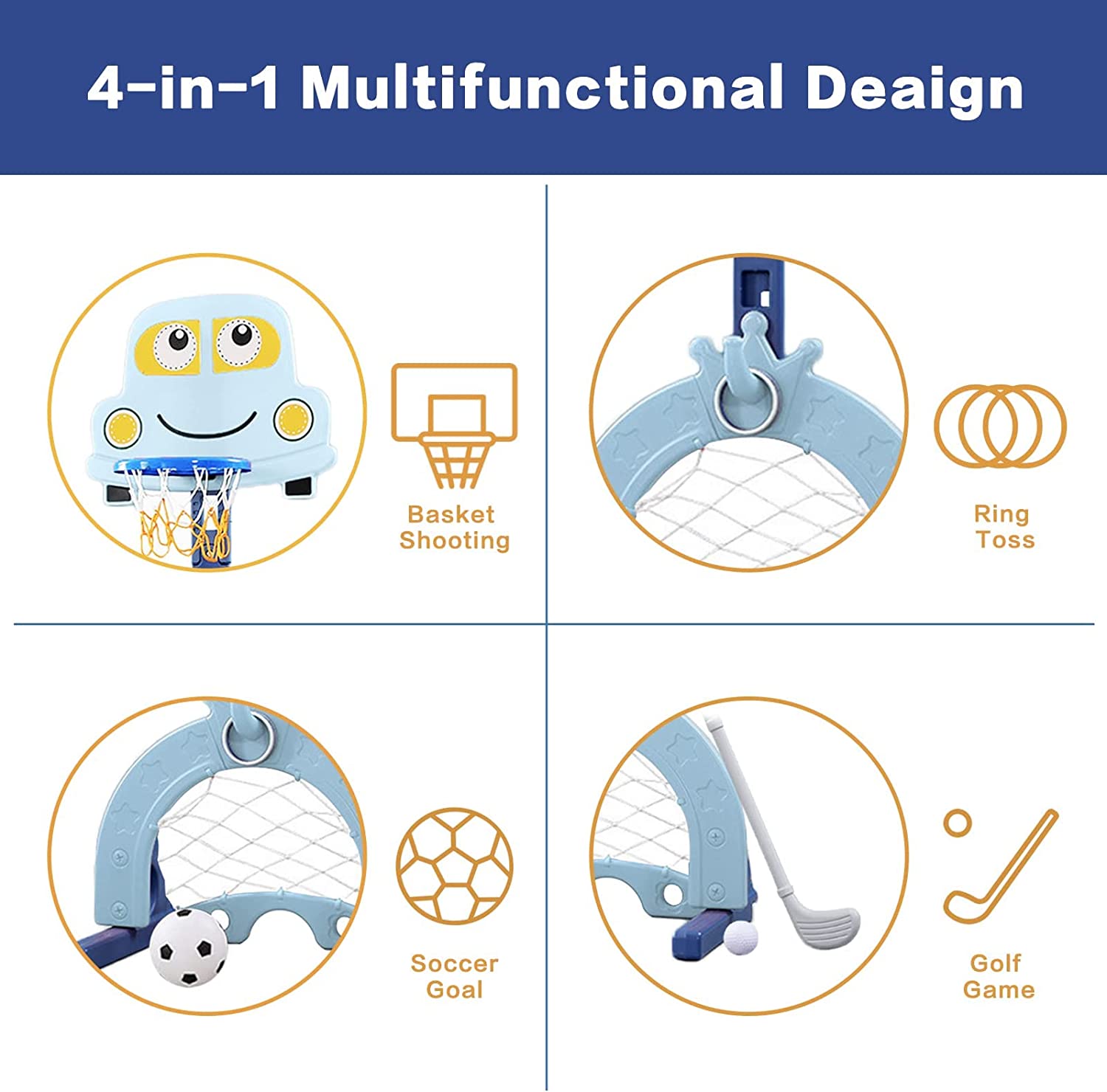 4-in-1 Multifunctional Deaign

Basket Shooting

Ring Toss

Soccer Goal

Golf Game